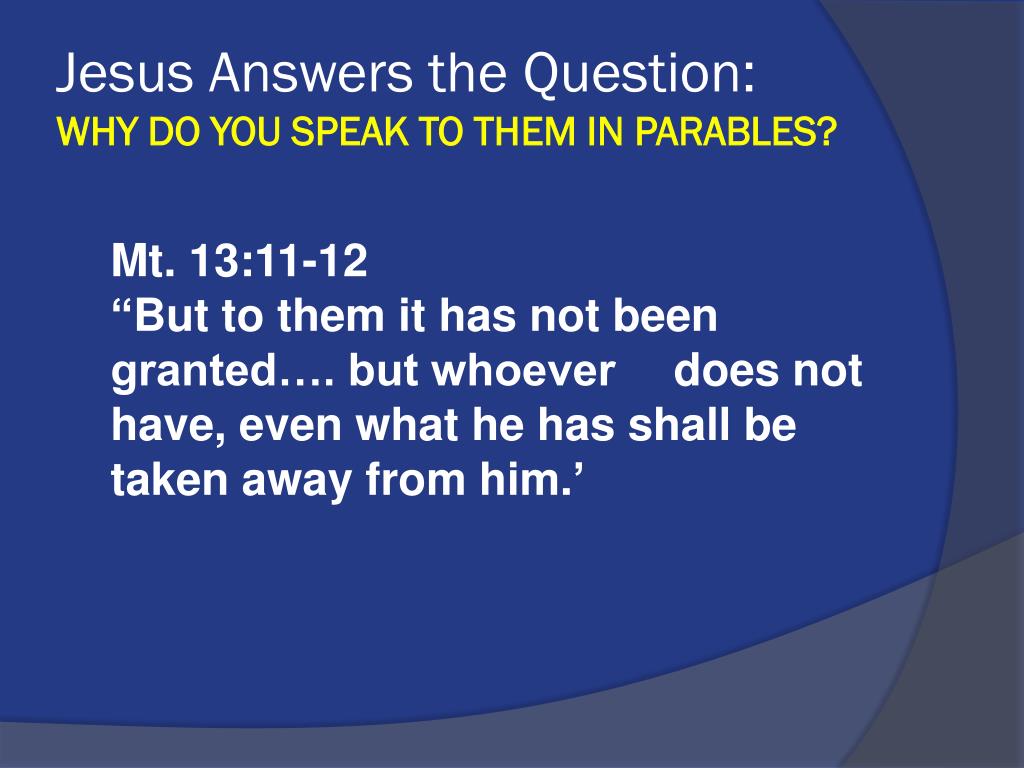 Jesus Answers the Question:
WHY DO YOU SPEAK TO THEM IN PARABLES?

Mt. 13:11-12
“But to them it has not been granted…. but whoever does not have, even what he has shall be taken away from him.’